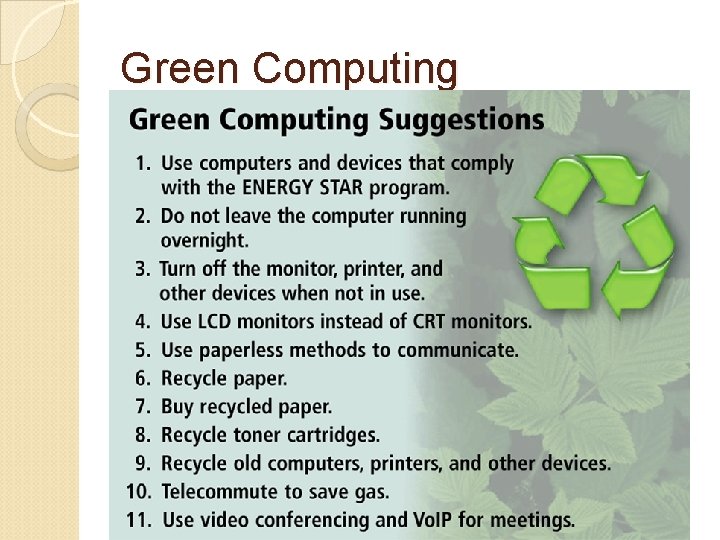 Green Computing

Green Computing Suggestions

1. Use computers and devices that comply with the ENERGY STAR program.
2. Do not leave the computer running overnight.
3. Turn off the monitor, printer, and other devices when not in use.
4. Use LCD monitors instead of CRT monitors.
5. Use paperless methods to communicate.
6. Recycle paper.
7. Buy recycled paper.
8. Recycle toner cartridges.
9. Recycle old computers, printers, and other devices.
10. Telecommute to save gas.
11. Use video conferencing and VoIP for meetings.